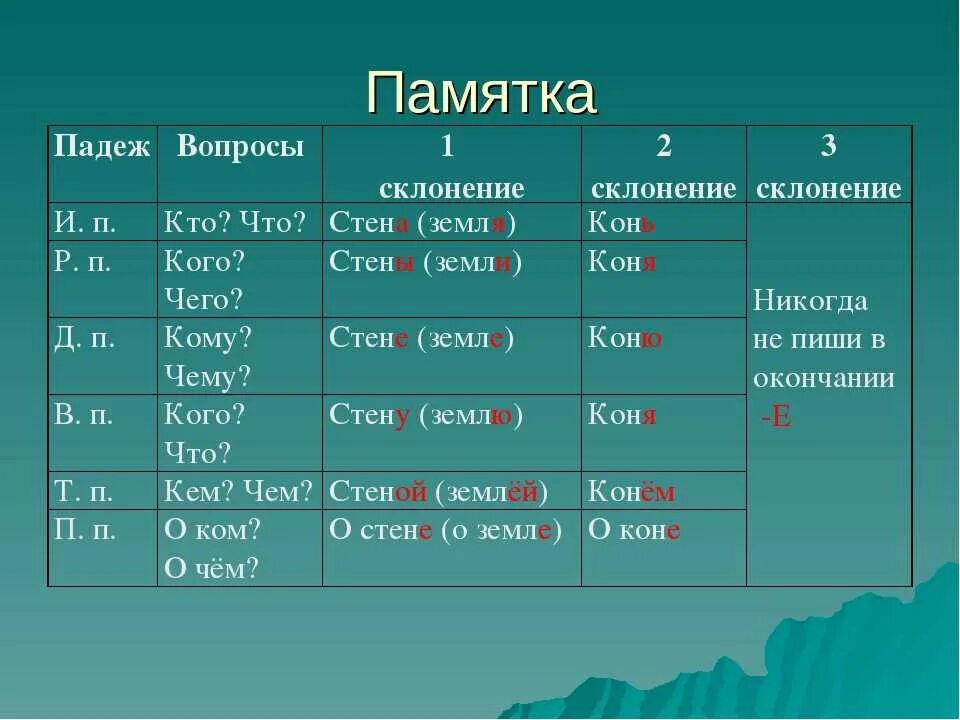 Памятка

| Падеж | Вопросы | 1 склонение | 2 склонение | 3 склонение |
|---|---|---|---|---|
| И. п. | Кто? Что? | Стена (земля) | Конь | Никогда не пиши в окончании -Е |
| Р. п. | Кого? Чего? | Стены (земли) | Коня | |
| Д. п. | Кому? Чему? | Стене (земле) | Коню | |
| В. п. | Кого? Что? | Стену (землю) | Коня | |
| Т. п. | Кем? Чем? | Стеной (землёй) | Конём | |
| П. п. | О ком? О чём? | О стене (о земле) | О коне | |